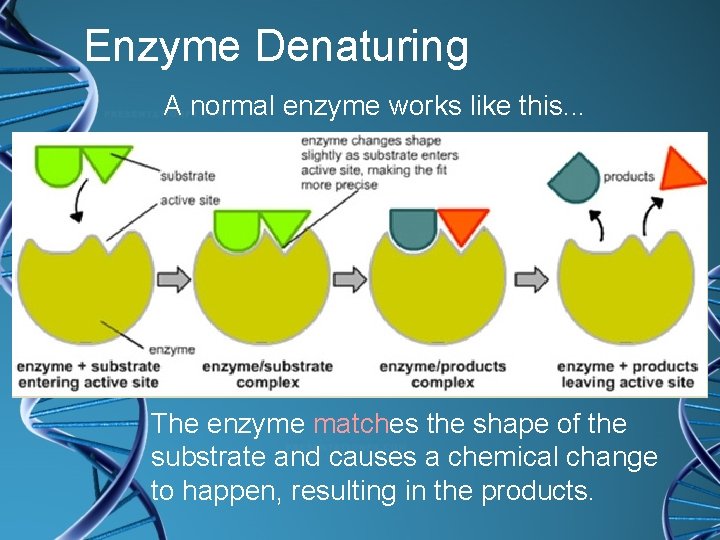 Enzyme Denaturing

A normal enzyme works like this...

substrate

active site

enzyme changes shape slightly as substrate enters active site, making the fit more precise

products

enzyme

enzyme + substrate entering active site

enzyme/substrate complex

enzyme/products complex

enzyme + products leaving active site

The enzyme matches the shape of the substrate and causes a chemical change to happen, resulting in the products.